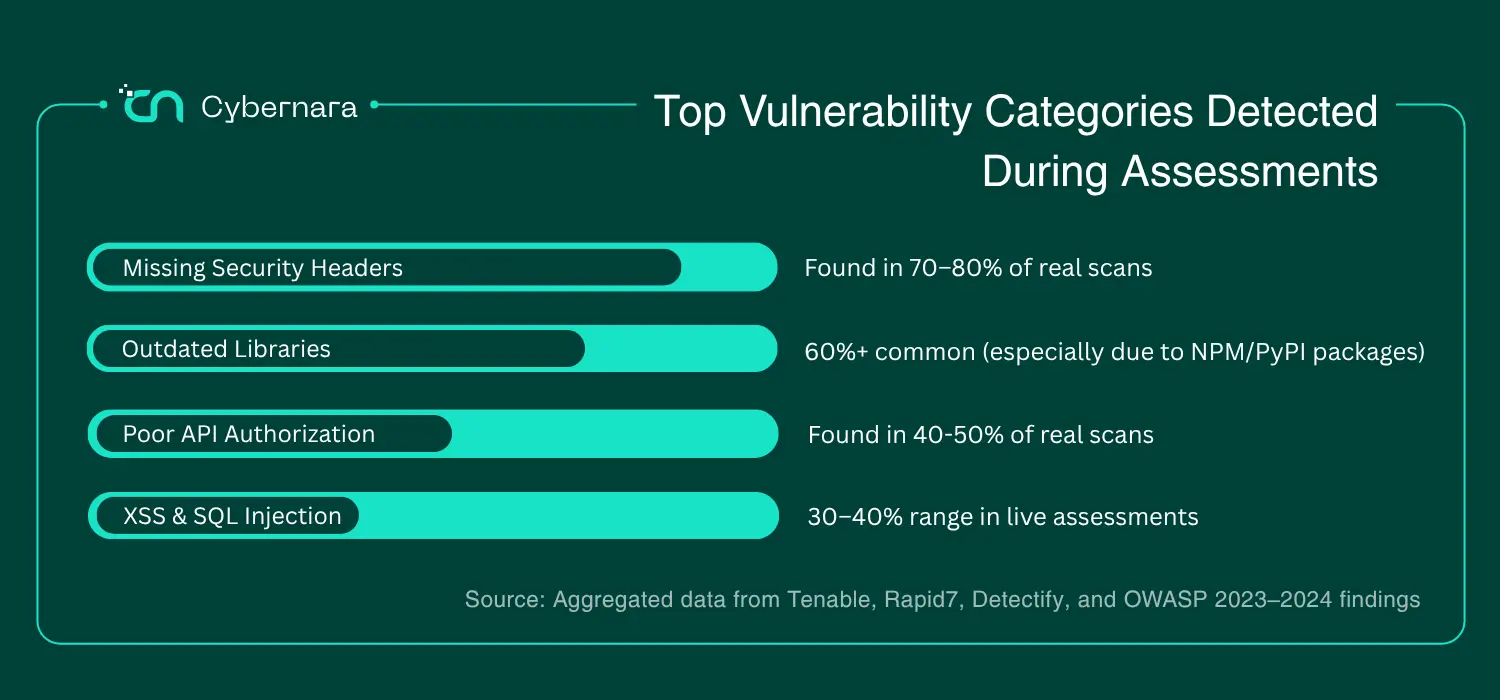 Cybernara

Top Vulnerability Categories Detected During Assessments

Missing Security Headers
Found in 70–80% of real scans

Outdated Libraries
60%+ common (especially due to NPM/PyPI packages)

Poor API Authorization
Found in 40-50% of real scans

XSS & SQL Injection
30–40% range in live assessments

Source: Aggregated data from Tenable, Rapid7, Detectify, and OWASP 2023–2024 findings